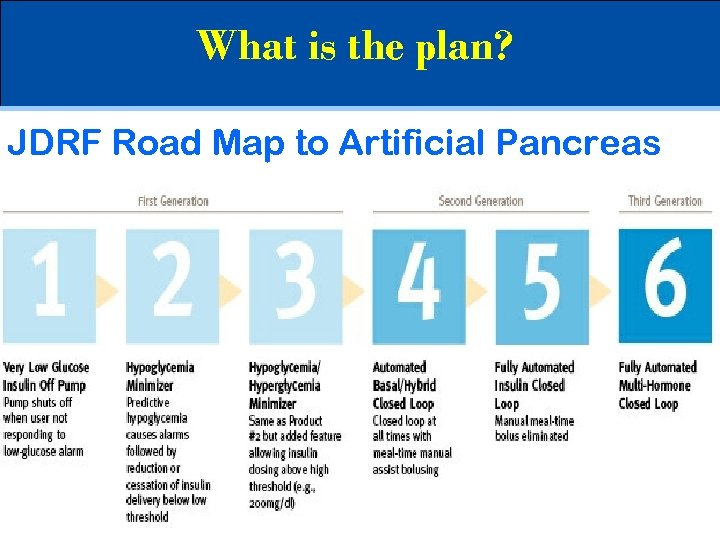 What is the plan?

JDRF Road Map to Artificial Pancreas

First Generation

Second Generation

Third Generation

1

2

3

4

5

6

Very Low Glucose Insulin Off Pump
Pump shuts off when user not responding to low-glucose alarm

Hypoglycemia Minimizer
Predictive hypoglycemia causes alarms followed by reduction or cessation of insulin delivery below low threshold

Hypoglycemia/ Hyperglycemia Minimizer
Same as Product #2 but added feature allowing insulin dosing above high threshold (e.g., 200mg/dl)

Automated Basal/Hybrid Closed Loop
Closed loop at all times with meal-time manual assist bolusing

Fully Automated Insulin Closed Loop
Manual meal-time bolus eliminated

Fully Automated Multi-Hormone Closed Loop